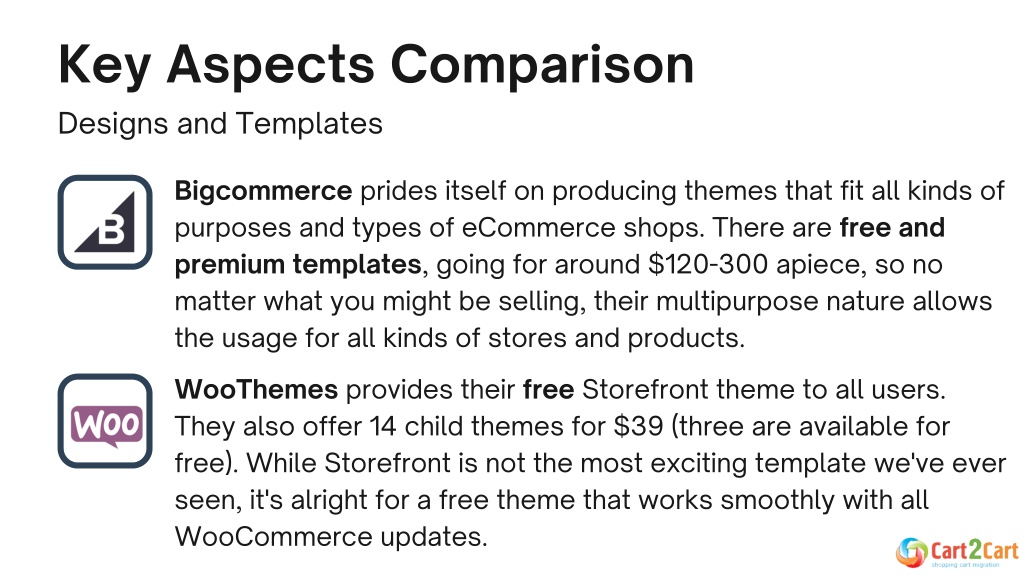 Key Aspects Comparison

Designs and Templates

B

Bigcommerce prides itself on producing themes that fit all kinds of purposes and types of eCommerce shops. There are free and premium templates, going for around \$120-300 apiece, so no matter what you might be selling, their multipurpose nature allows the usage for all kinds of stores and products.

Woo

WooThemes provides their free Storefront theme to all users. They also offer 14 child themes for \$39 (three are available for free). While Storefront is not the most exciting template we've ever seen, it's alright for a free theme that works smoothly with all WooCommerce updates.

Cart2Cart
shopping cart migration